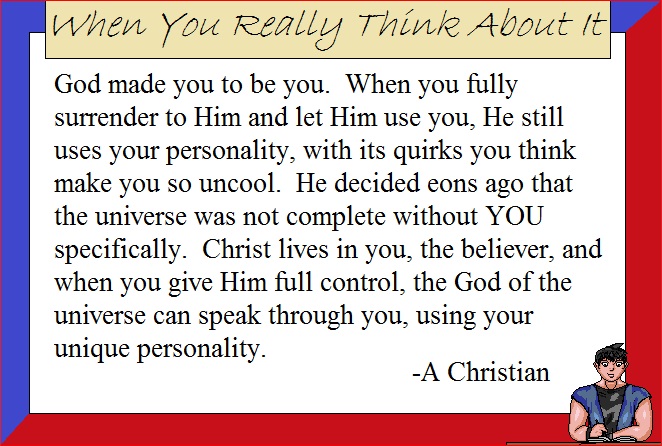 When You Really Think About It

God made you to be you.  When you fully surrender to Him and let Him use you, He still uses your personality, with its quirks you think make you so uncool.  He decided eons ago that the universe was not complete without YOU specifically.  Christ lives in you, the believer, and when you give Him full control, the God of the universe can speak through you, using your unique personality.

-A Christian